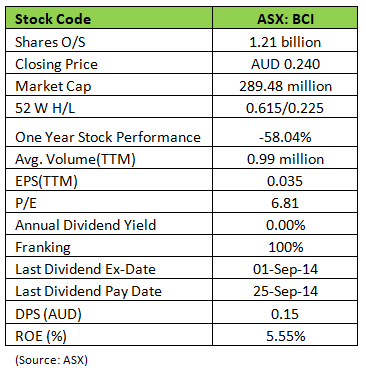 | Stock Code | ASX: BCI |
|---|---|
| Shares O/S | 1.21 billion |
| Closing Price | AUD 0.240 |
| Market Cap | 289.48 million |
| 52 W H/L | 0.615/0.225 |
| One Year Stock Performance | -58.04% |
| Avg. Volume(TTM) | 0.99 million |
| EPS(TTM) | 0.035 |
| P/E | 6.81 |
| Annual Dividend Yield | 0.00% |
| Franking | 100% |
| Last Dividend Ex-Date | 01-Sep-14 |
| Last Dividend Pay Date | 25-Sep-14 |
| DPS (AUD) | 0.15 |
| ROE (%) | 5.55% |

(Source: ASX)